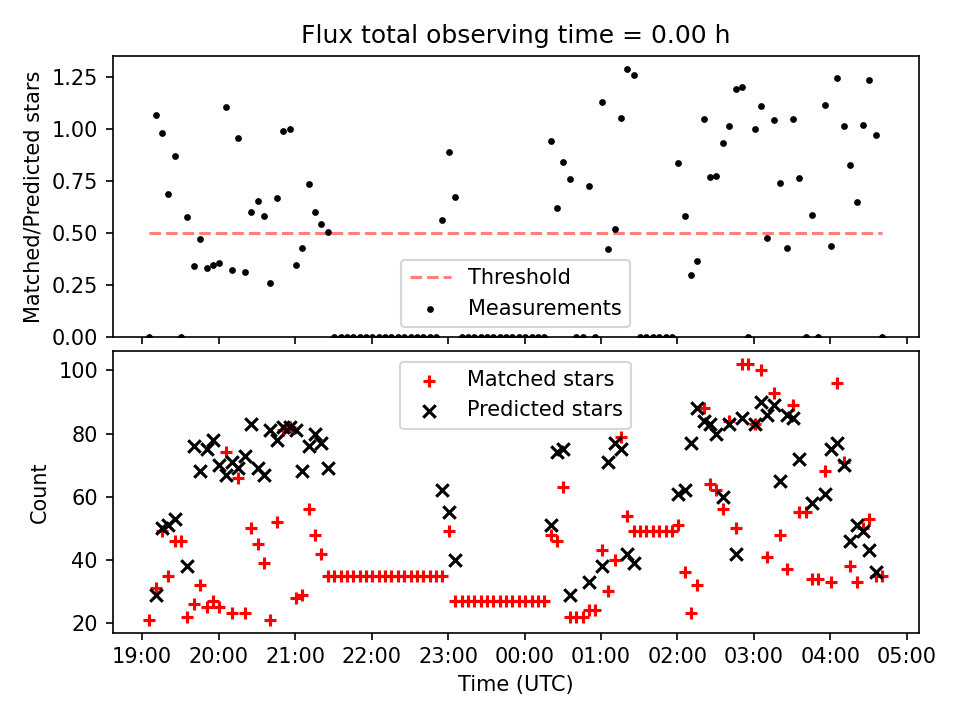 Flux total observing time = 0.00 h

Matched/Predicted stars

1.25
1.00
0.75
0.50
0.25
0.00

Threshold
Measurements

Count

100
80
60
40
20

Matched stars
Predicted stars

19:00 20:00 21:00 22:00 23:00 00:00 01:00 02:00 03:00 04:00 05:00

Time (UTC)